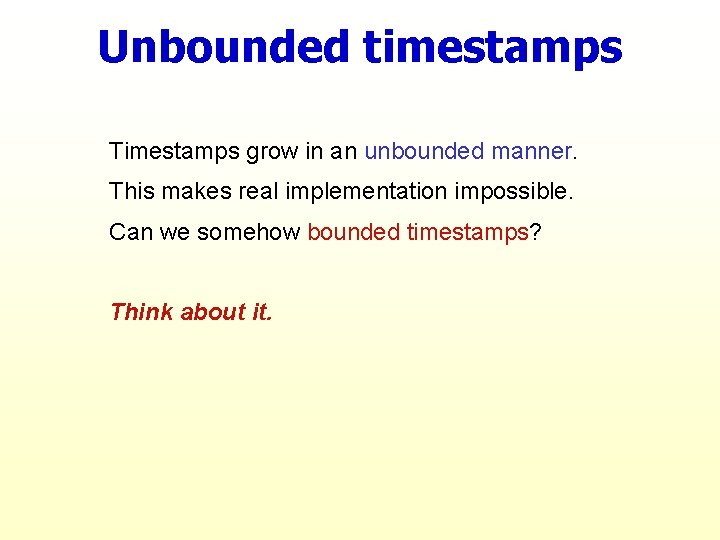 Unbounded timestamps

Timestamps grow in an unbounded manner.

This makes real implementation impossible.

Can we somehow bounded timestamps?

Think about it.